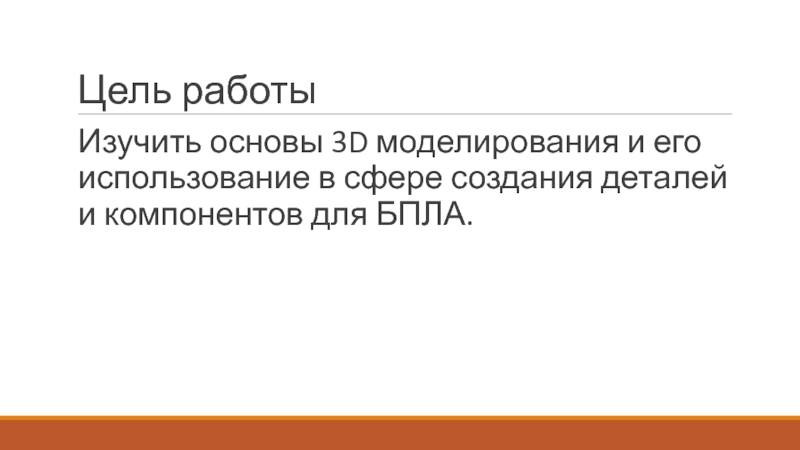 Цель работы

Изучить основы 3D моделирования и его использование в сфере создания деталей и компонентов для БПЛА.